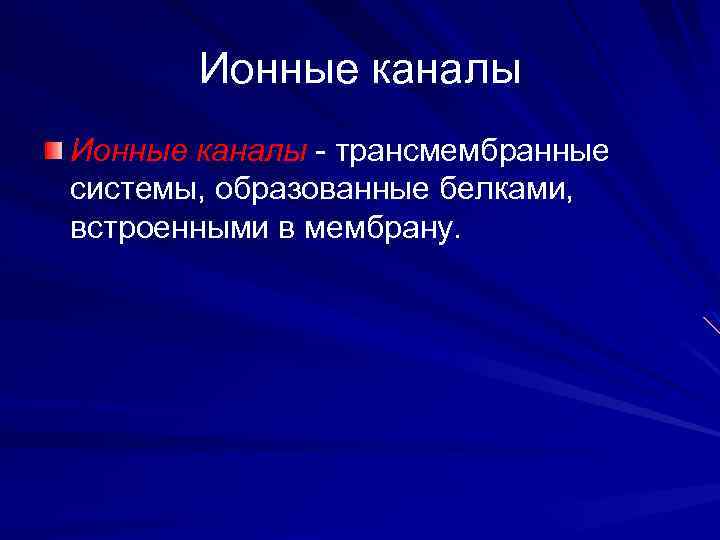 Ионные каналы

Ионные каналы - трансмембранные системы, образованные белками, встроенными в мембрану.